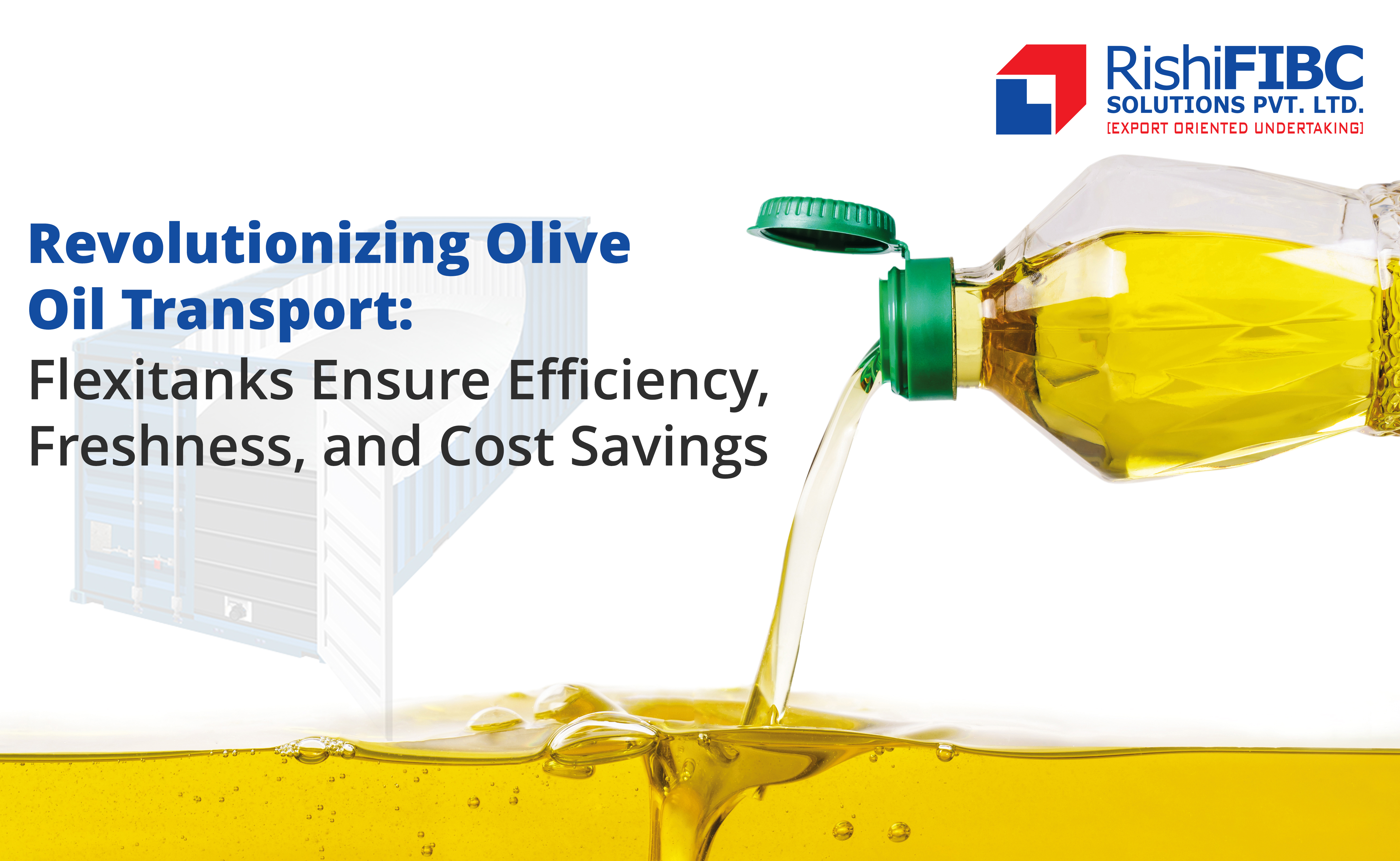 RishiFIBC
SOLUTIONS PVT. LTD.
[EXPORT ORIENTED UNDERTAKING]

Revolutionizing Olive Oil Transport:
Flexitanks Ensure Efficiency, Freshness, and Cost Savings